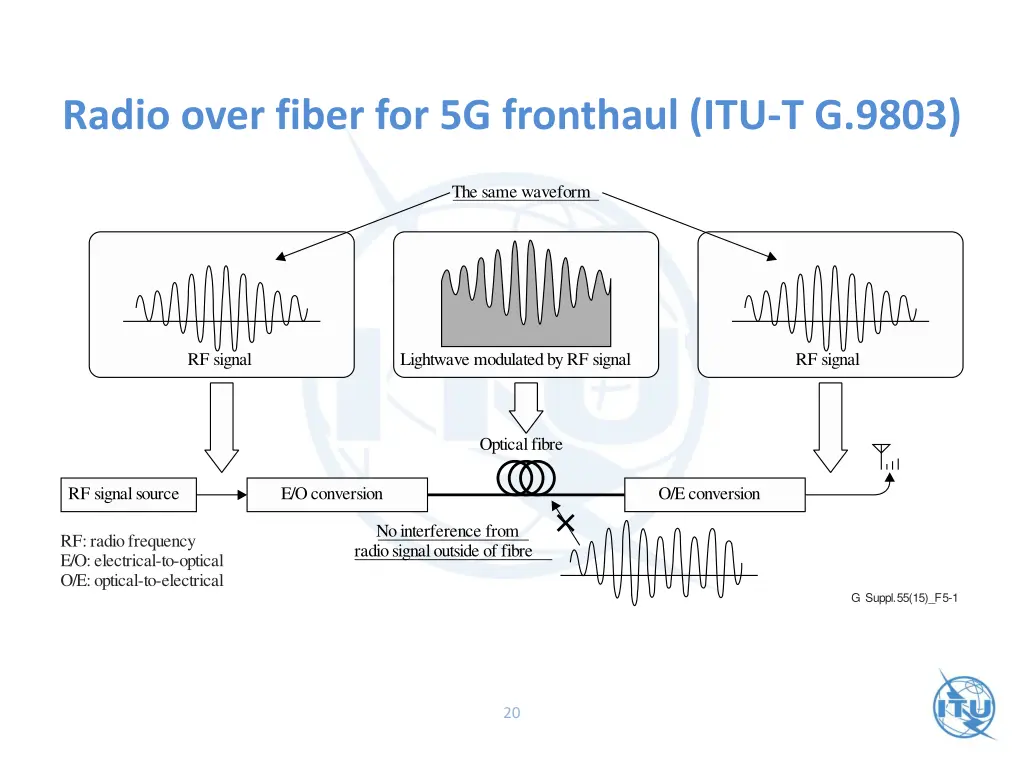 Radio over fiber for 5G fronthaul (ITU-T G.9803)

The same waveform

RF signal

Lightwave modulated by RF signal

RF signal

Optical fibre

RF signal source

E/O conversion

O/E conversion

No interference from radio signal outside of fibre

RF: radio frequency
E/O: electrical-to-optical
O/E: optical-to-electrical

G Suppl.55(15)_F5-1

20

ITU